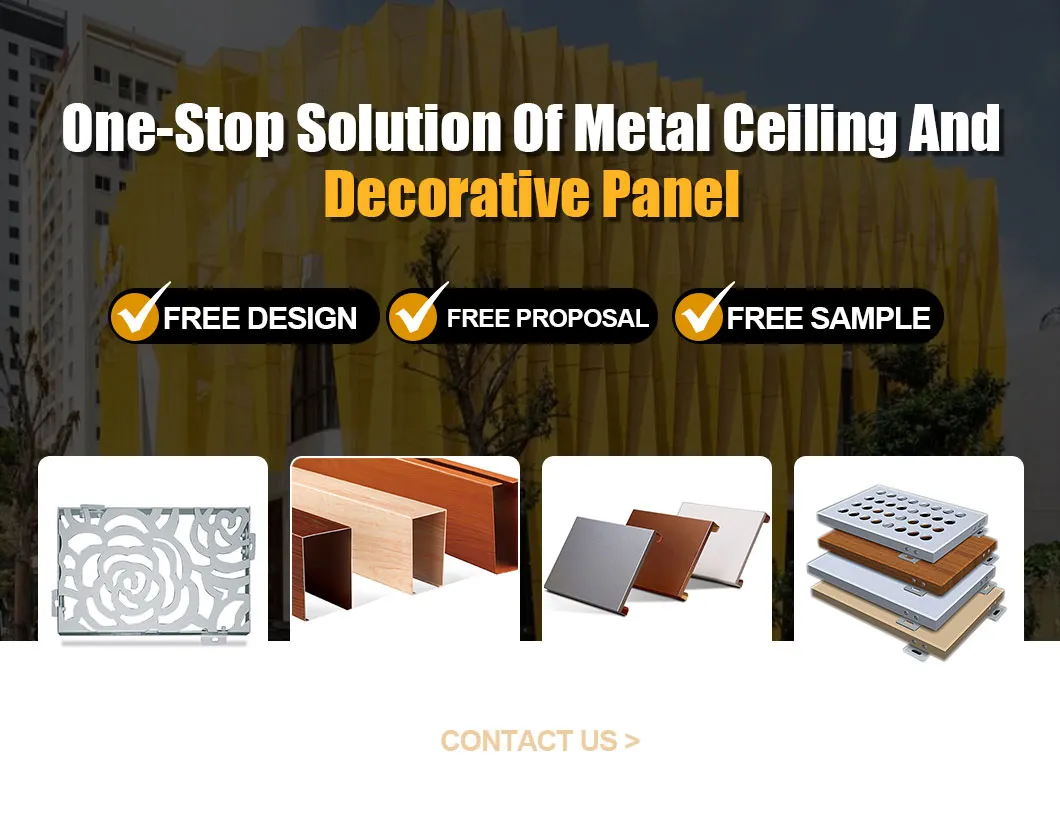 One-Stop Solution Of Metal Ceiling And Decorative Panel

FREE DESIGN

FREE PROPOSAL

FREE SAMPLE

CONTACT US >